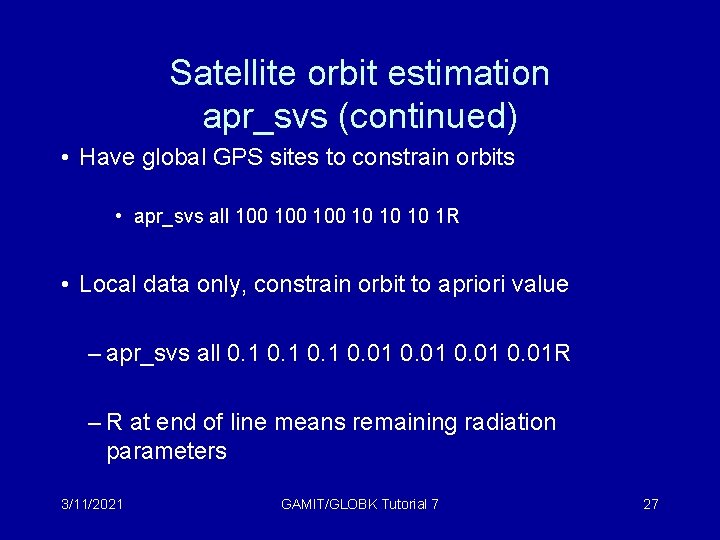 Satellite orbit estimation apr_svs (continued)

• Have global GPS sites to constrain orbits

• apr_svs all 100 100 100 10 10 10 1R

• Local data only, constrain orbit to apriori value

– apr_svs all 0.1 0.1 0.1 0.01 0.01 0.01 0.01R

– R at end of line means remaining radiation parameters

3/11/2021

GAMIT/GLOBK Tutorial 7

27